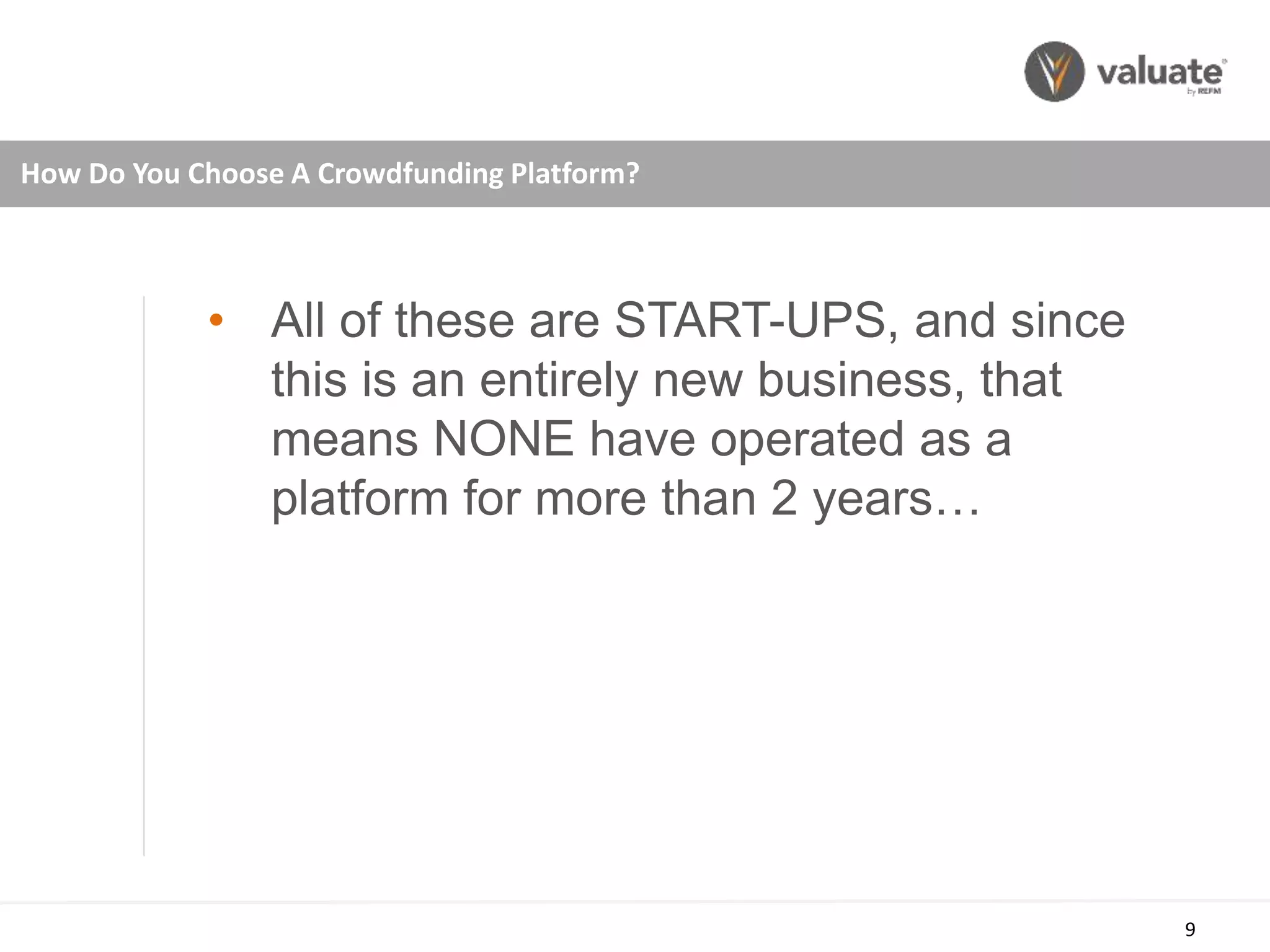 valuate
by REFM

How Do You Choose A Crowdfunding Platform?

• All of these are START-UPS, and since this is an entirely new business, that means NONE have operated as a platform for more than 2 years…

9